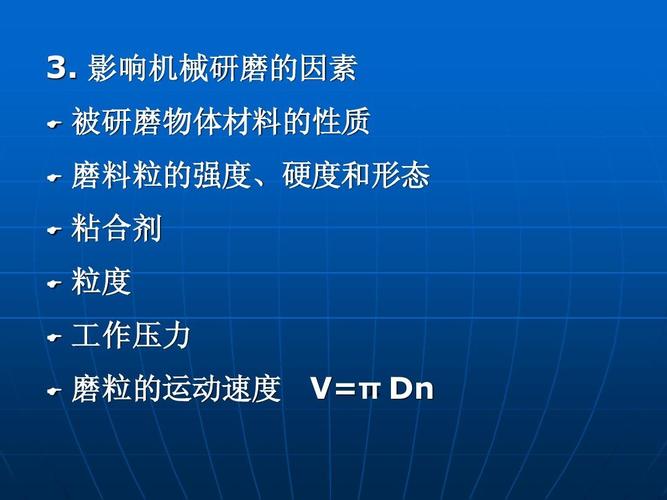 3. 影响机械研磨的因素

被研磨物体材料的性质

磨料粒的强度、硬度和形态

粘合剂

粒度

工作压力

磨粒的运动速度　$V=\pi Dn$